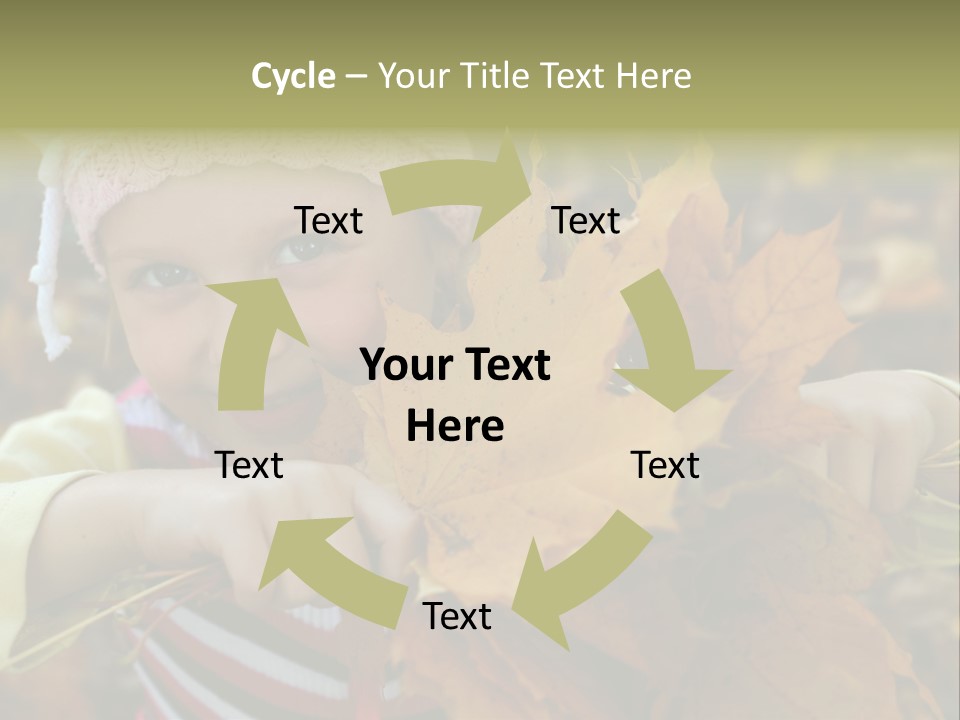 Cycle – Your Title Text Here

Text

Text

Your Text Here

Text

Text

Text